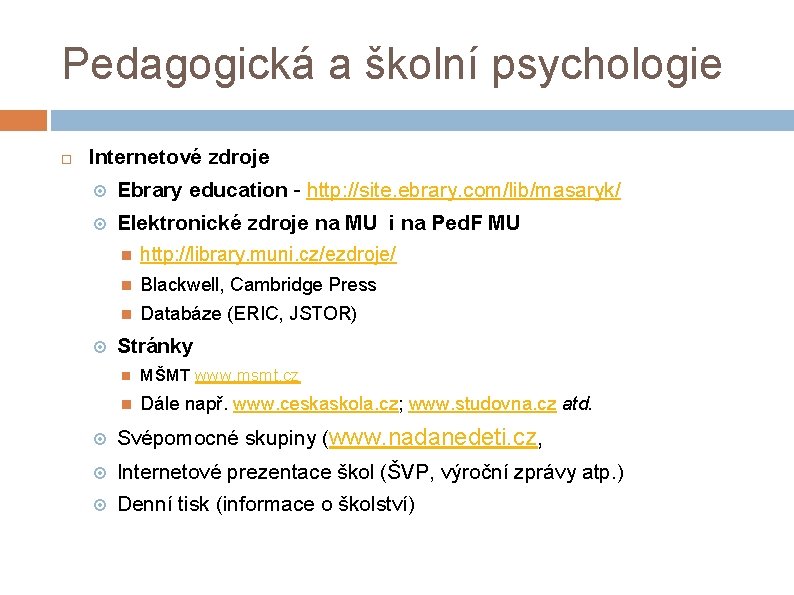 Pedagogická a školní psychologie

Internetové zdroje

Ebrary education - http://site.ebrary.com/lib/masaryk/

Elektronické zdroje na MU i na PedF MU

http://library.muni.cz/ezdroje/

Blackwell, Cambridge Press

Databáze (ERIC, JSTOR)

Stránky

MŠMT www.msmt.cz

Dále např. www.ceskaskola.cz; www.studovna.cz atd.

Svépomocné skupiny (www.nadanedeti.cz,

Internetové prezentace škol (ŠVP, výroční zprávy atp.)

Denní tisk (informace o školství)